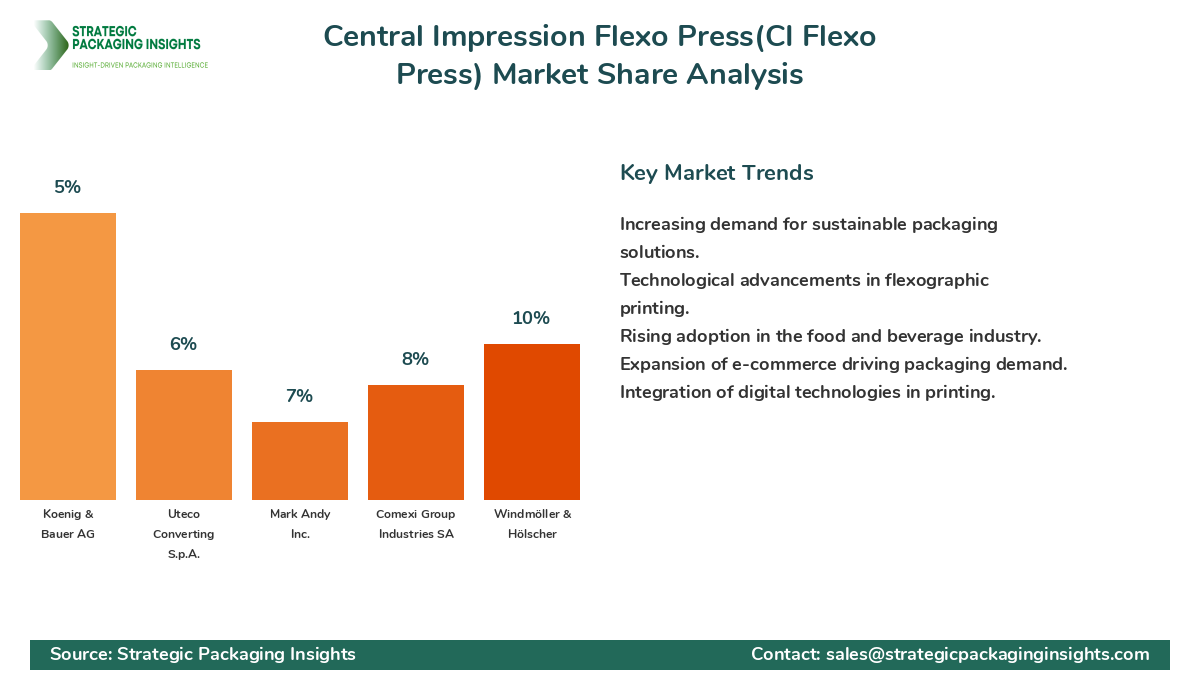 STRATEGIC PACKAGING INSIGHTS
INSIGHT-DRIVEN PACKAGING INTELLIGENCE

Central Impression Flexo Press(CI Flexo Press) Market Share Analysis

5%
6%
7%
8%
10%

Koenig & Bauer AG
Uteco Converting S.p.A.
Mark Andy Inc.
Comexi Group Industries SA
Windmöller & Hölscher

Key Market Trends

Increasing demand for sustainable packaging solutions.
Technological advancements in flexographic printing.
Rising adoption in the food and beverage industry.
Expansion of e-commerce driving packaging demand.
Integration of digital technologies in printing.

Source: Strategic Packaging Insights
Contact: sales@strategicpackaginginsights.com